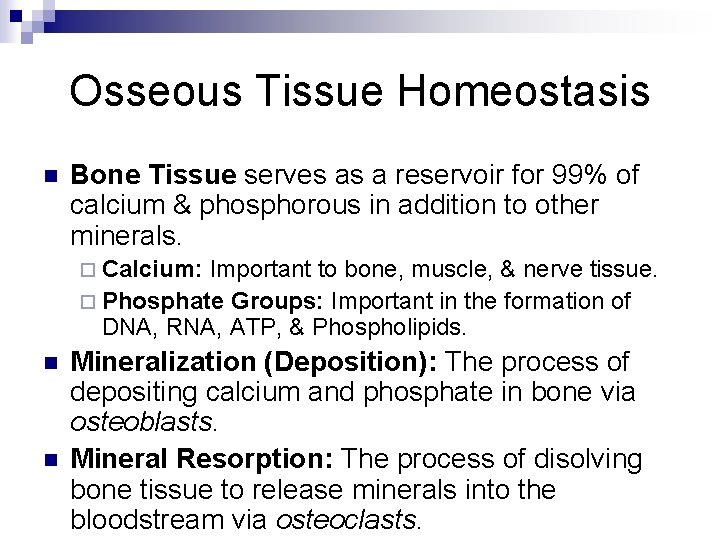 Osseous Tissue Homeostasis

Bone Tissue serves as a reservoir for 99% of calcium & phosphorous in addition to other minerals.

Calcium: Important to bone, muscle, & nerve tissue.

Phosphate Groups: Important in the formation of DNA, RNA, ATP, & Phospholipids.

Mineralization (Deposition): The process of depositing calcium and phosphate in bone via osteoblasts.

Mineral Resorption: The process of disolving bone tissue to release minerals into the bloodstream via osteoclasts.